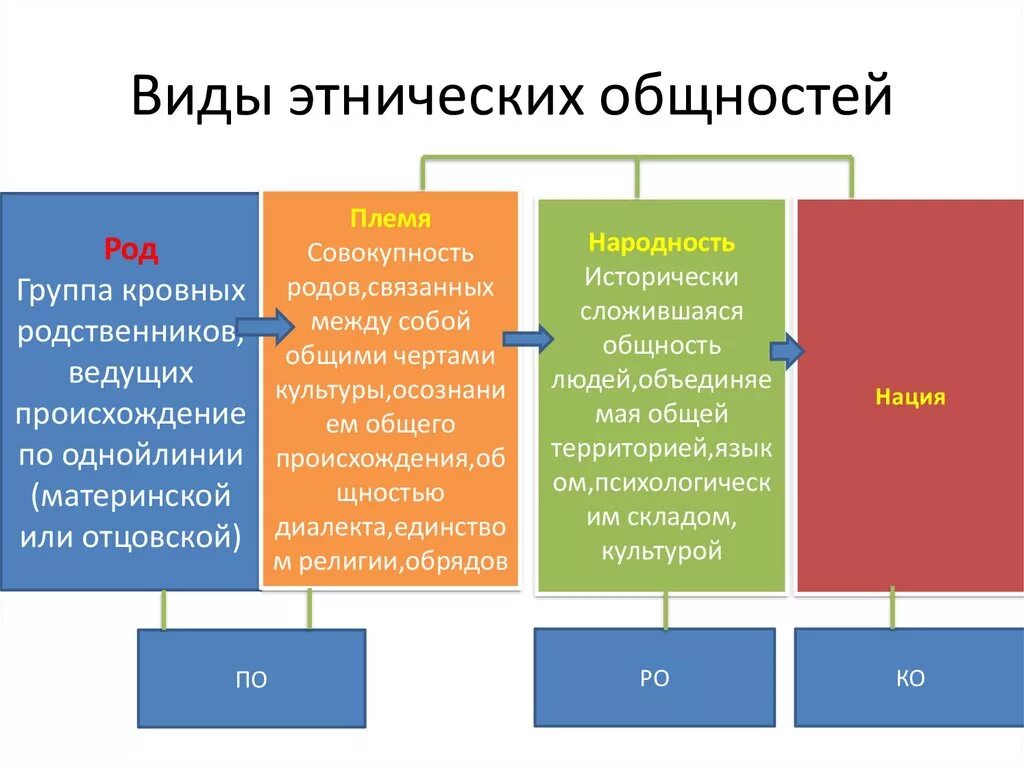 Виды этнических общностей

Род
Группа кровных родственников, ведущих происхождение по однойлинии (материнской или отцовской)

Племя
Совокупность родов,связанных между собой общими чертами культуры,осознанием общего происхождения,общностью диалекта,единством религии,обрядов

Народность
Исторически сложившаяся общность людей,объединяемая общей территорией,языком,психологическим складом, культурой

Нация

ПО

РО

КО